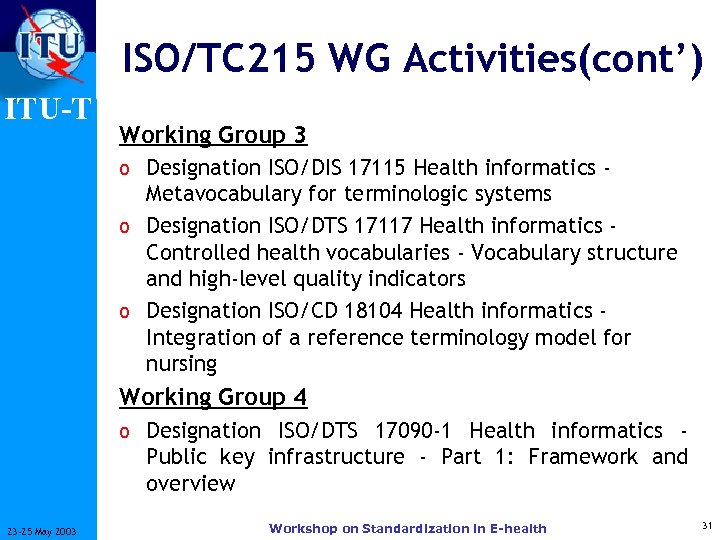 ITU

ITU-T

ISO/TC215 WG Activities(cont')

Working Group 3

o Designation ISO/DIS 17115 Health informatics - Metavocabulary for terminologic systems

o Designation ISO/DTS 17117 Health informatics - Controlled health vocabularies - Vocabulary structure and high-level quality indicators

o Designation ISO/CD 18104 Health informatics - Integration of a reference terminology model for nursing

Working Group 4

o Designation ISO/DTS 17090-1 Health informatics - Public key infrastructure - Part 1: Framework and overview

23-25 May 2003

Workshop on Standardization in E-health

31